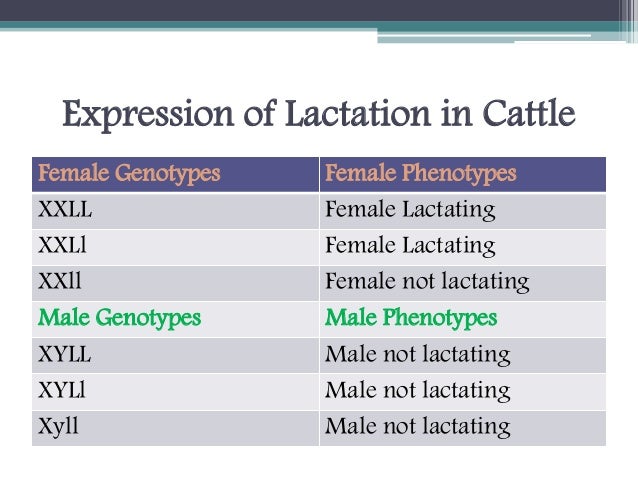 Expression of Lactation in Cattle

| Female Genotypes | Female Phenotypes |
|---|---|
| XXLL | Female Lactating |
| XXLl | Female Lactating |
| XXll | Female not lactating |
| Male Genotypes | Male Phenotypes |
| XYLL | Male not lactating |
| XYLl | Male not lactating |
| Xyll | Male not lactating |